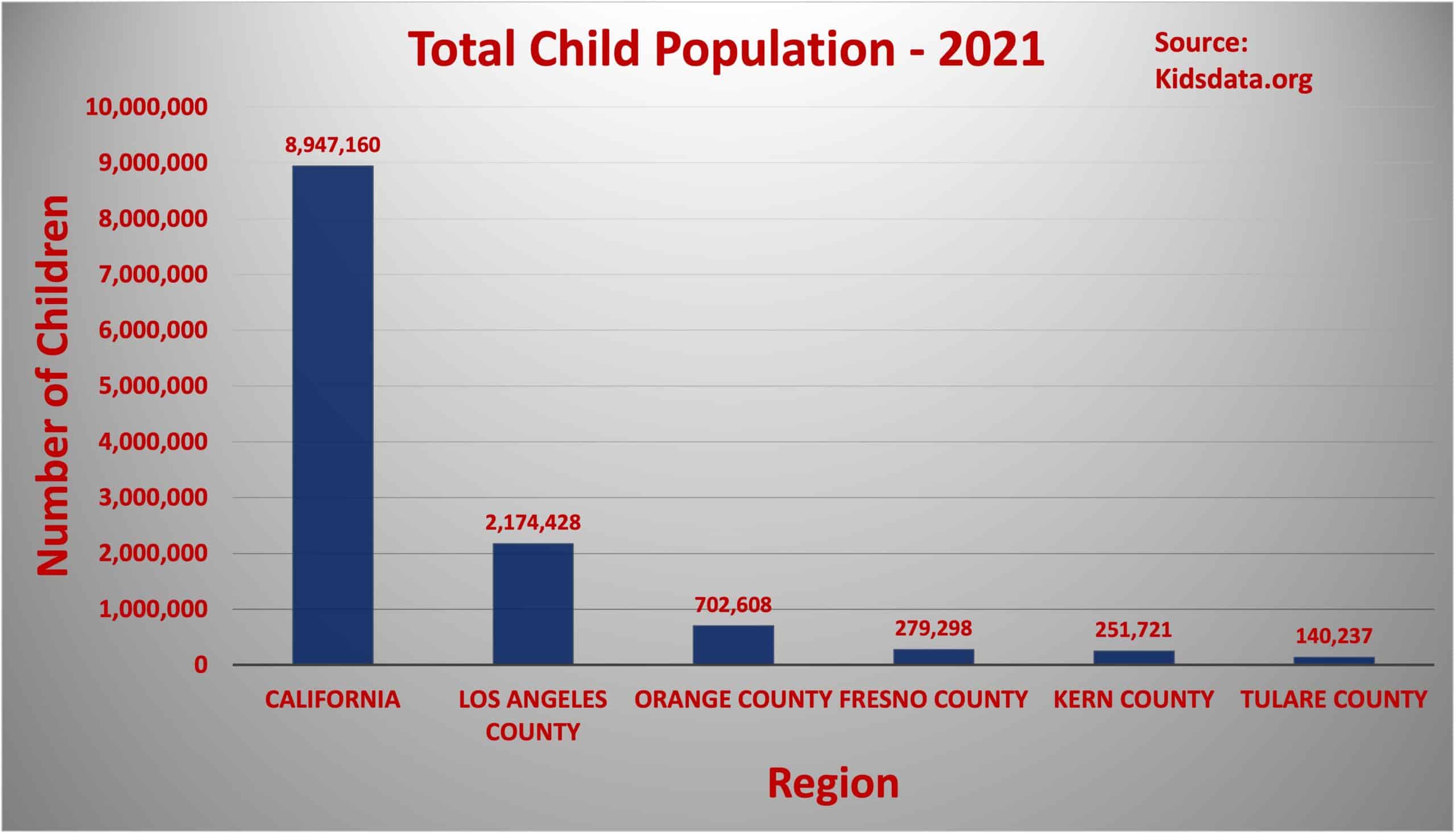 Total Child Population - 2021

Source: Kidsdata.org

Number of Children

10,000,000
9,000,000
8,000,000
7,000,000
6,000,000
5,000,000
4,000,000
3,000,000
2,000,000
1,000,000
0

8,947,160
2,174,428
702,608
279,298
251,721
140,237

CALIFORNIA
LOS ANGELES COUNTY
ORANGE COUNTY
FRESNO COUNTY
KERN COUNTY
TULARE COUNTY

Region